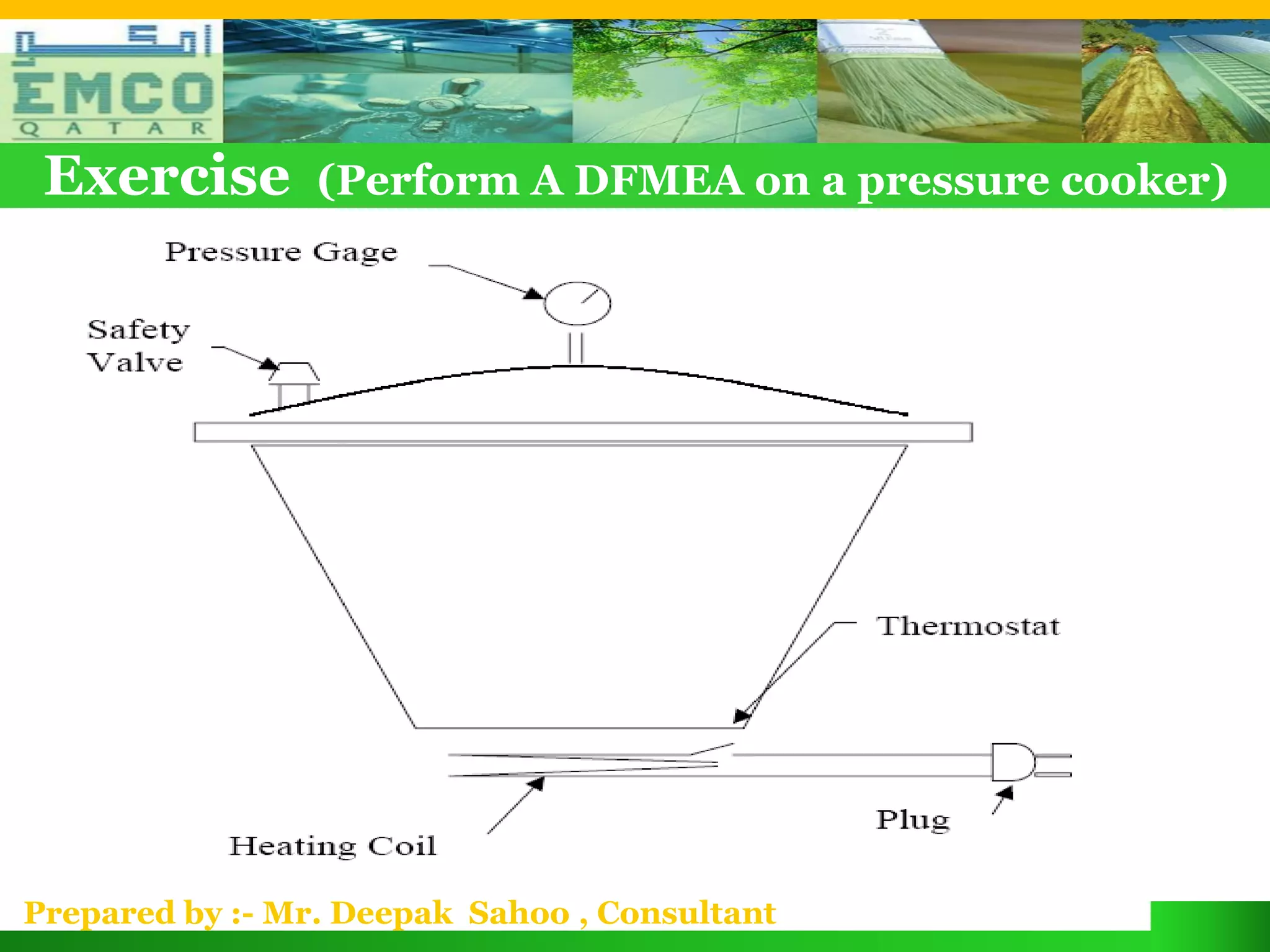 امكو
EMCO
QATAR

Exercise (Perform A DFMEA on a pressure cooker)

Pressure Gage

Safety Valve

Thermostat

Plug

Heating Coil

Prepared by :- Mr. Deepak Sahoo , Consultant